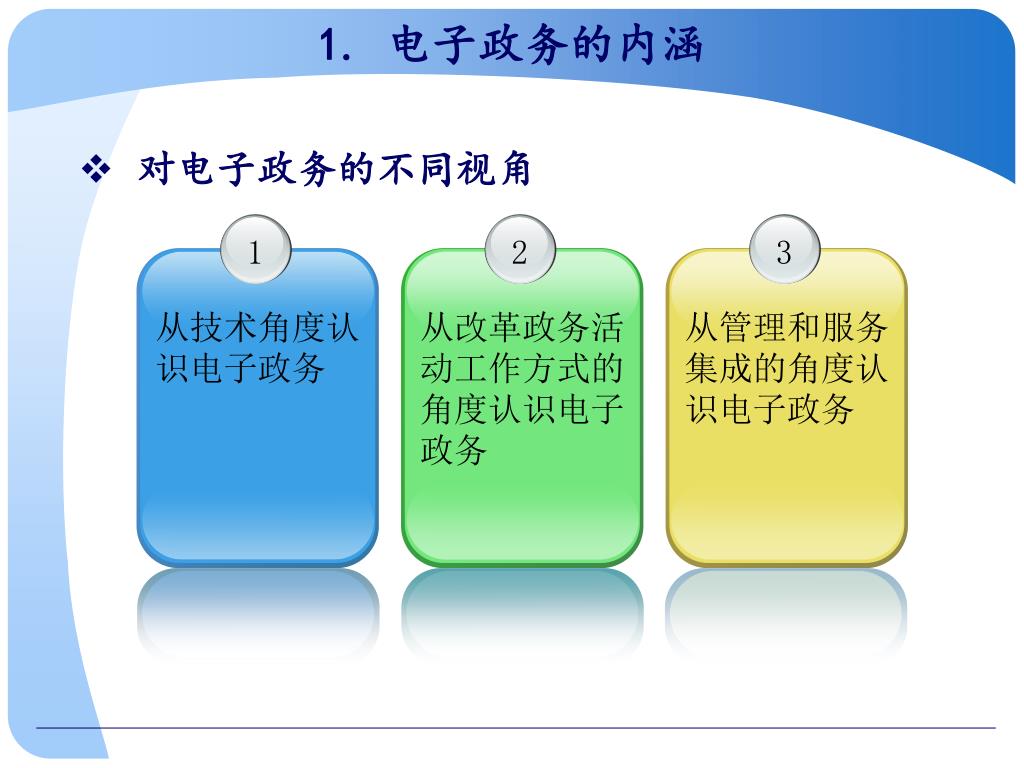 1. 电子政务的内涵

❖ 对电子政务的不同视角

1

从技术角度认识电子政务

2

从改革政务活动工作方式的角度认识电子政务

3

从管理和服务集成的角度认识电子政务